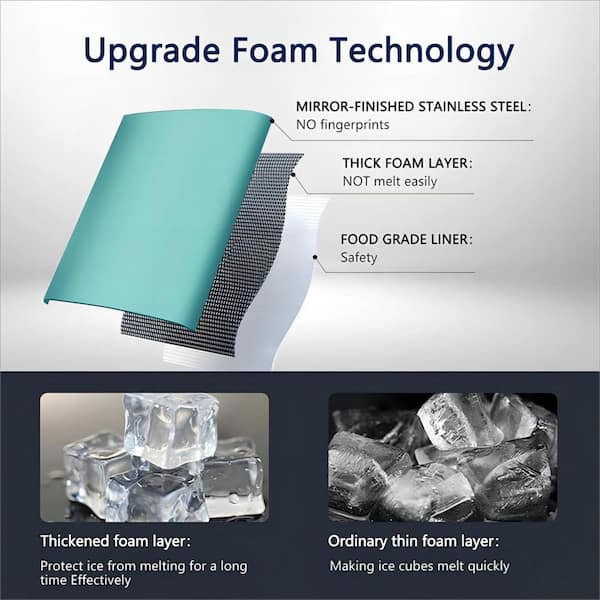 Upgrade Foam Technology

MIRROR-FINISHED STAINLESS STEEL:
NO fingerprints

THICK FOAM LAYER:
NOT melt easily

FOOD GRADE LINER:
Safety

Thickened foam layer:

Protect ice from melting for a long time Effectively

Ordinary thin foam layer:

Making ice cubes melt quickly